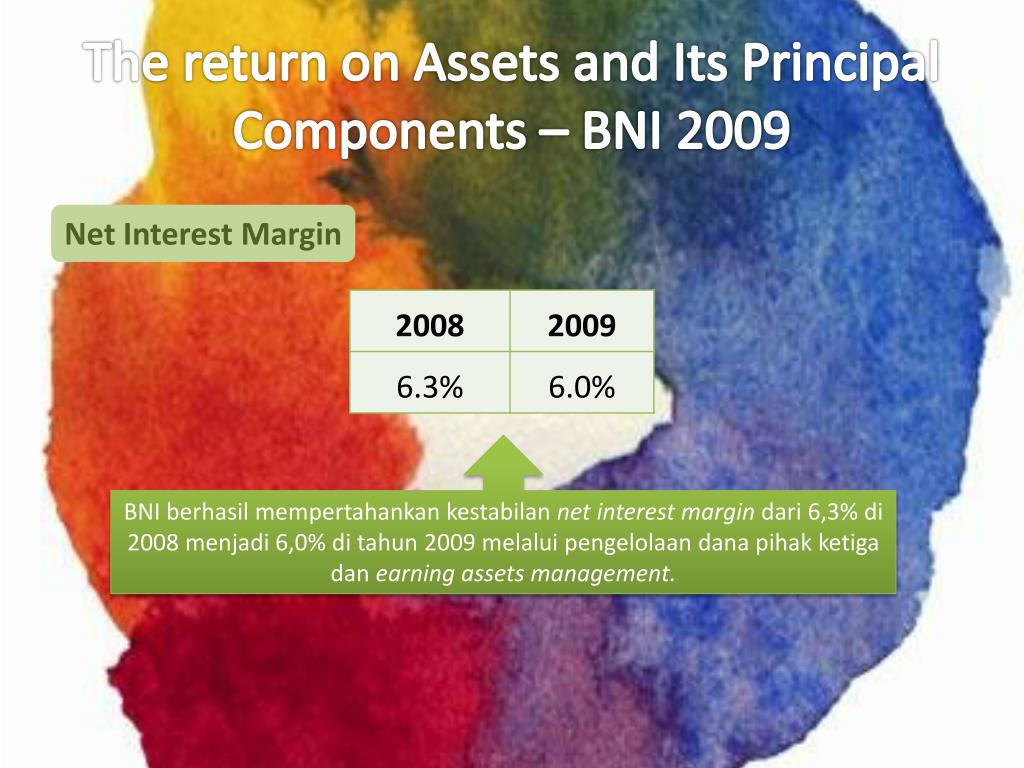 The return on Assets and Its Principal Components – BNI 2009

Net Interest Margin

| 2008 | 2009 |
|---|---|
| 6.3% | 6.0% |

BNI berhasil mempertahankan kestabilan net interest margin dari 6,3% di 2008 menjadi 6,0% di tahun 2009 melalui pengelolaan dana pihak ketiga dan earning assets management.